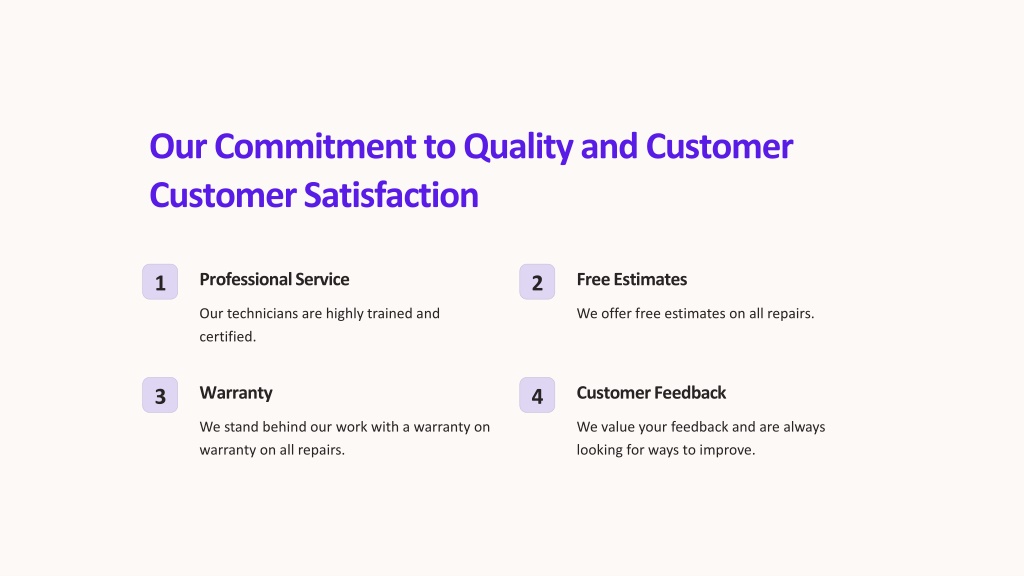 Our Commitment to Quality and Customer Customer Satisfaction

1

Professional Service

Our technicians are highly trained and certified.

2

Free Estimates

We offer free estimates on all repairs.

3

Warranty

We stand behind our work with a warranty on warranty on all repairs.

4

Customer Feedback

We value your feedback and are always looking for ways to improve.